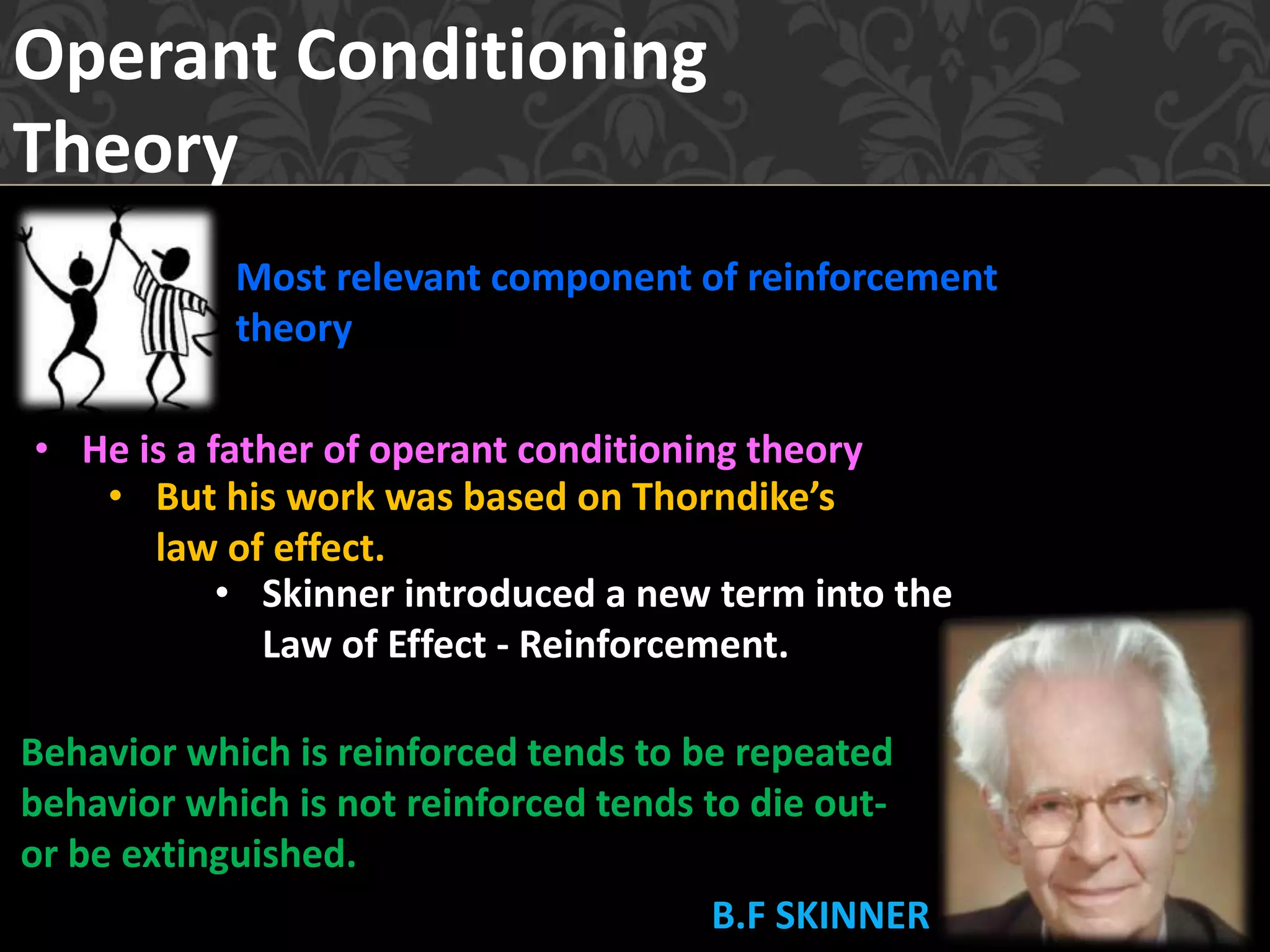 Operant Conditioning Theory

Most relevant component of reinforcement theory

• He is a father of operant conditioning theory
• But his work was based on Thorndike's law of effect.
• Skinner introduced a new term into the Law of Effect - Reinforcement.

Behavior which is reinforced tends to be repeated behavior which is not reinforced tends to die out- or be extinguished.

B.F SKINNER